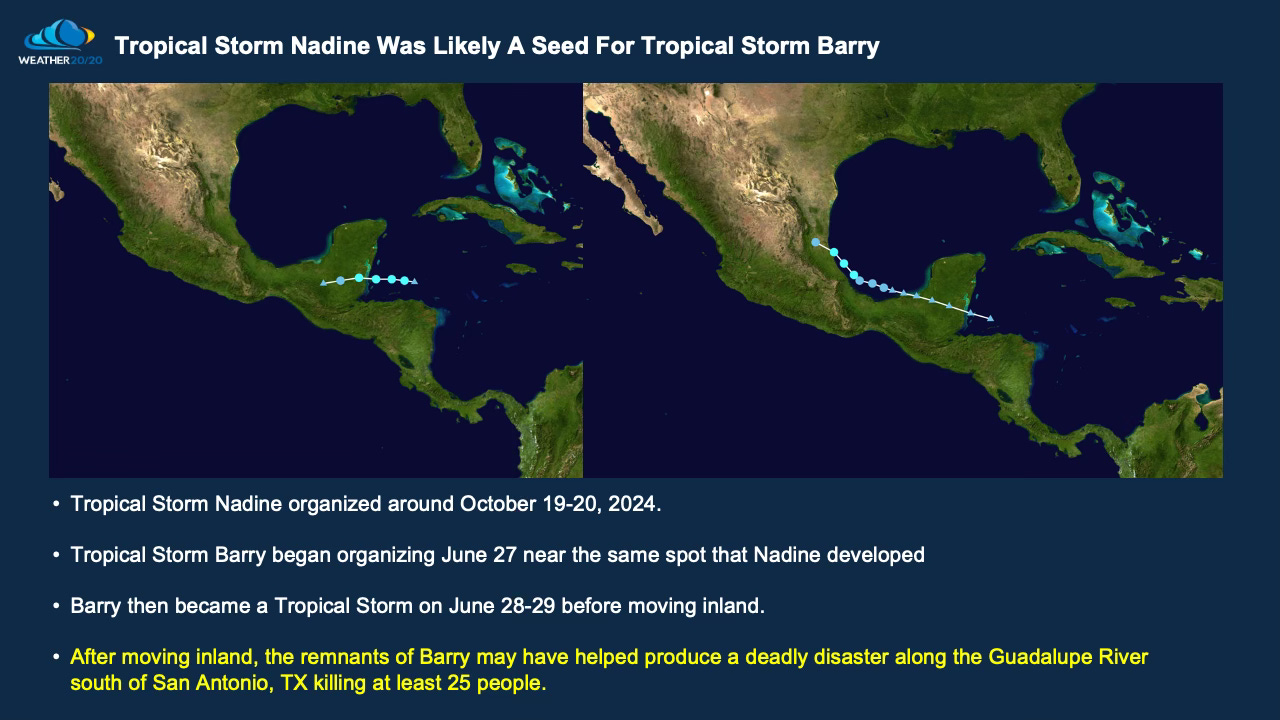 WEATHER20/20

Tropical Storm Nadine Was Likely A Seed For Tropical Storm Barry

• Tropical Storm Nadine organized around October 19-20, 2024.

• Tropical Storm Barry began organizing June 27 near the same spot that Nadine developed

• Barry then became a Tropical Storm on June 28-29 before moving inland.

• After moving inland, the remnants of Barry may have helped produce a deadly disaster along the Guadalupe River south of San Antonio, TX killing at least 25 people.